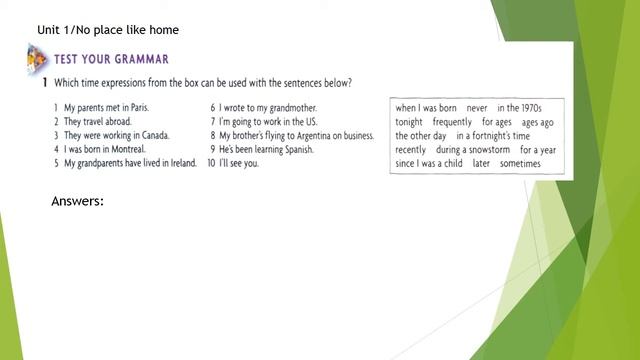 Unit 1/No place like home

TEST YOUR GRAMMAR

1 Which time expressions from the box can be used with the sentences below?

1 My parents met in Paris.
2 They travel abroad.
3 They were working in Canada.
4 I was born in Montreal.
5 My grandparents have lived in Ireland.

6 I wrote to my grandmother.
7 I'm going to work in the US.
8 My brother's flying to Argentina on business.
9 He's been learning Spanish.
10 I'll see you.

when I was born never in the 1970s tonight frequently for ages ages ago the other day in a fortnight's time recently during a snowstorm for a year since I was a child later sometimes

Answers: